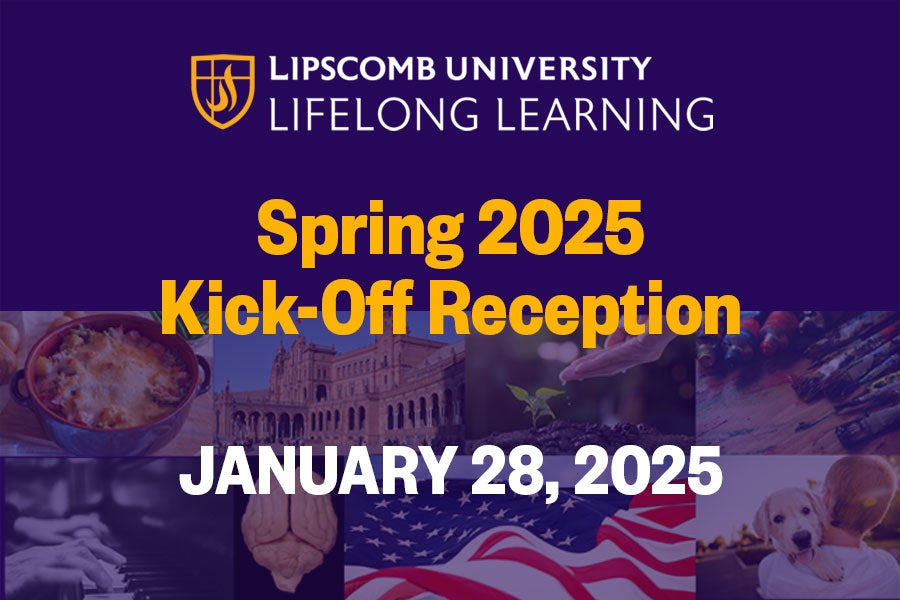 LIPSCOMB UNIVERSITY
LIFELONG LEARNING

Spring 2025
Kick-Off Reception

JANUARY 28, 2025